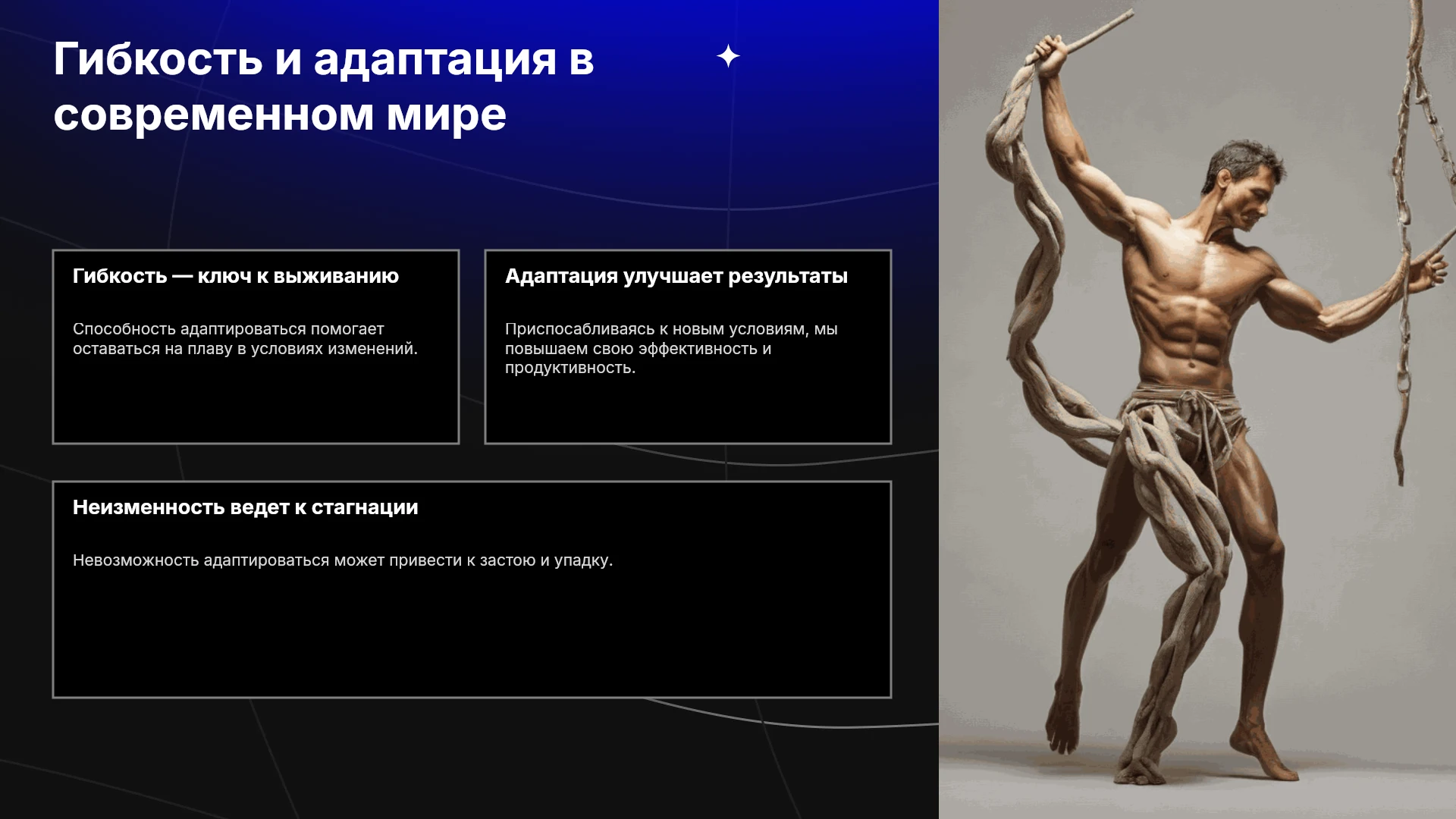 Гибкость и адаптация в современном мире

Гибкость — ключ к выживанию

Способность адаптироваться помогает оставаться на плаву в условиях изменений.

Адаптация улучшает результаты

Приспосабливаясь к новым условиям, мы повышаем свою эффективность и продуктивность.

Неизменность ведет к стагнации

Невозможность адаптироваться может привести к застою и упадку.